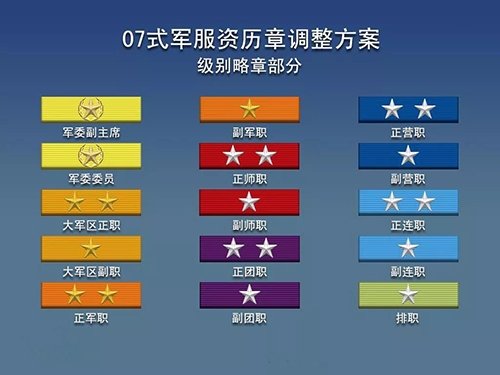 07式军服资历章调整方案
级别略章部分

军委副主席

军委委员

大军区正职

大军区副职

正军职

副军职

正师职

副师职

正团职

副团职

正营职

副营职

正连职

副连职

排职